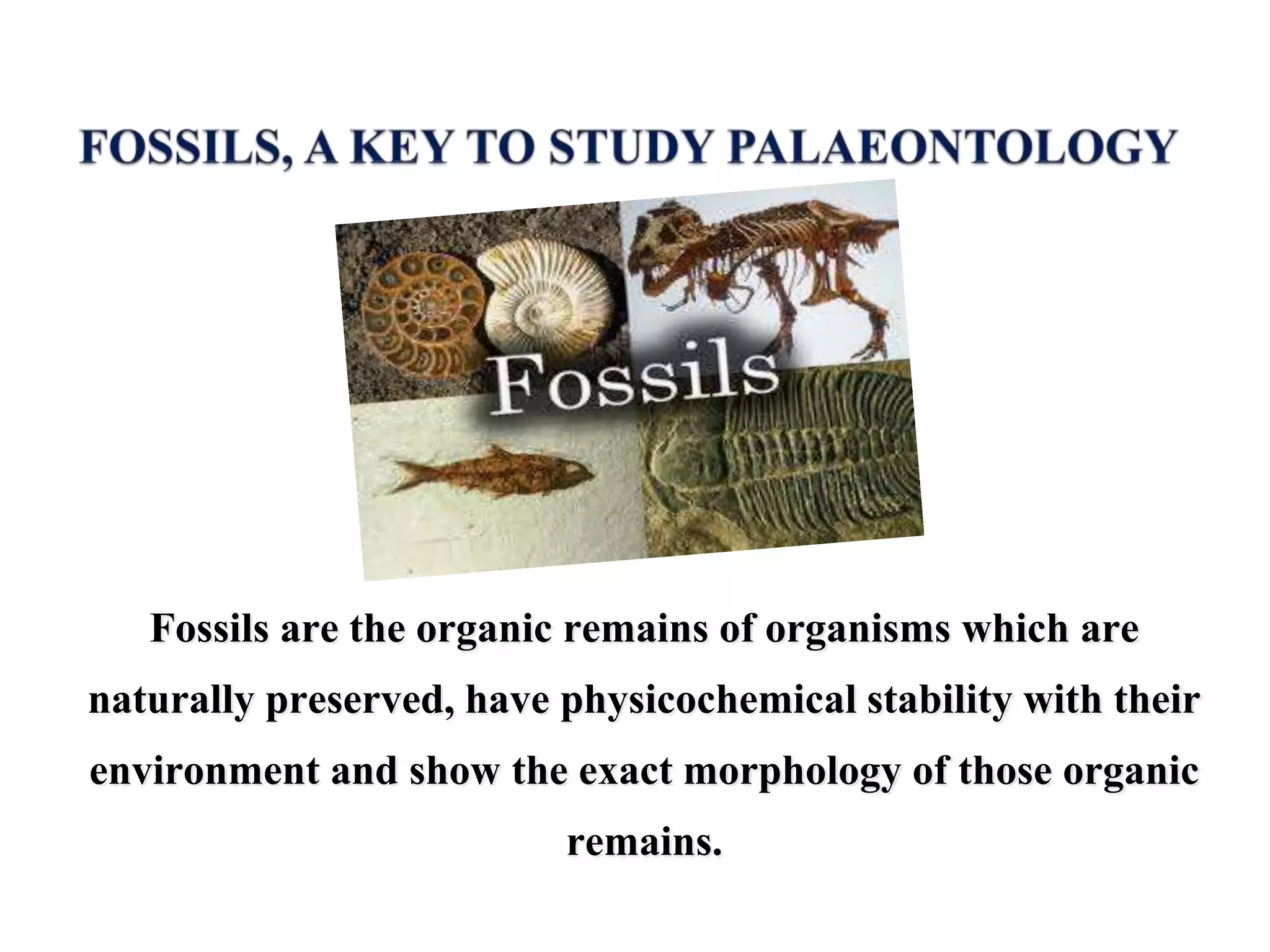 FOSSILS, A KEY TO STUDY PALAEONTOLOGY

Fossils

Fossils are the organic remains of organisms which are naturally preserved, have physicochemical stability with their environment and show the exact morphology of those organic remains.